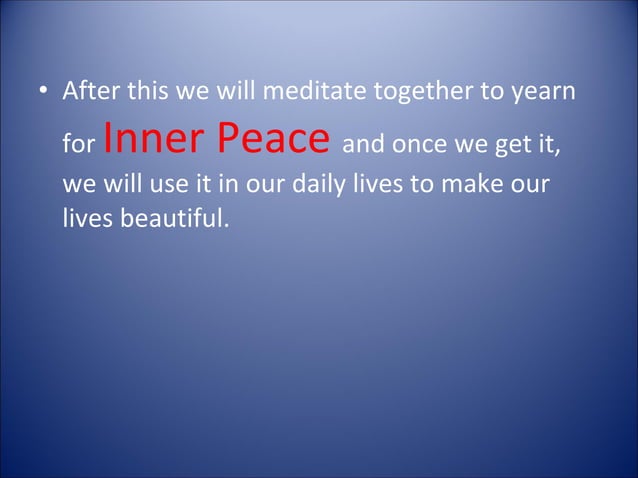 • After this we will meditate together to yearn for Inner Peace and once we get it, we will use it in our daily lives to make our lives beautiful.